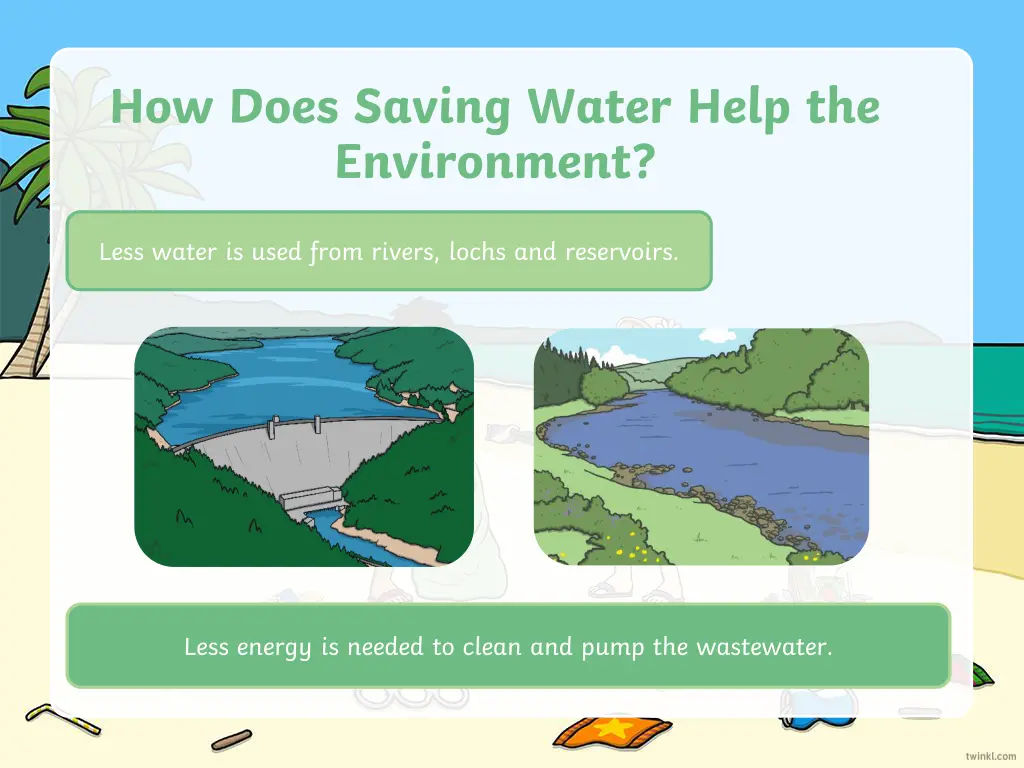 How Does Saving Water Help the Environment?

Less water is used from rivers, lochs and reservoirs.

Less energy is needed to clean and pump the wastewater.

twinkl.com